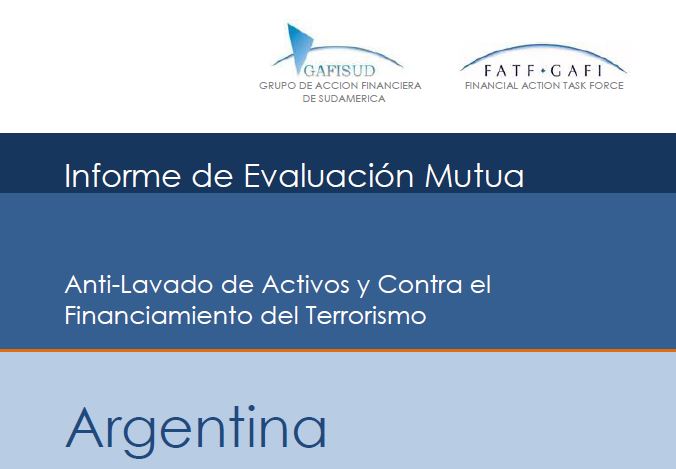 GAFISUD
GRUPO DE ACCION FINANCIERA DE SUDAMERICA

FATF • GAFI
FINANCIAL ACTION TASK FORCE

Informe de Evaluación Mutua

Anti-Lavado de Activos y Contra el Financiamiento del Terrorismo

Argentina